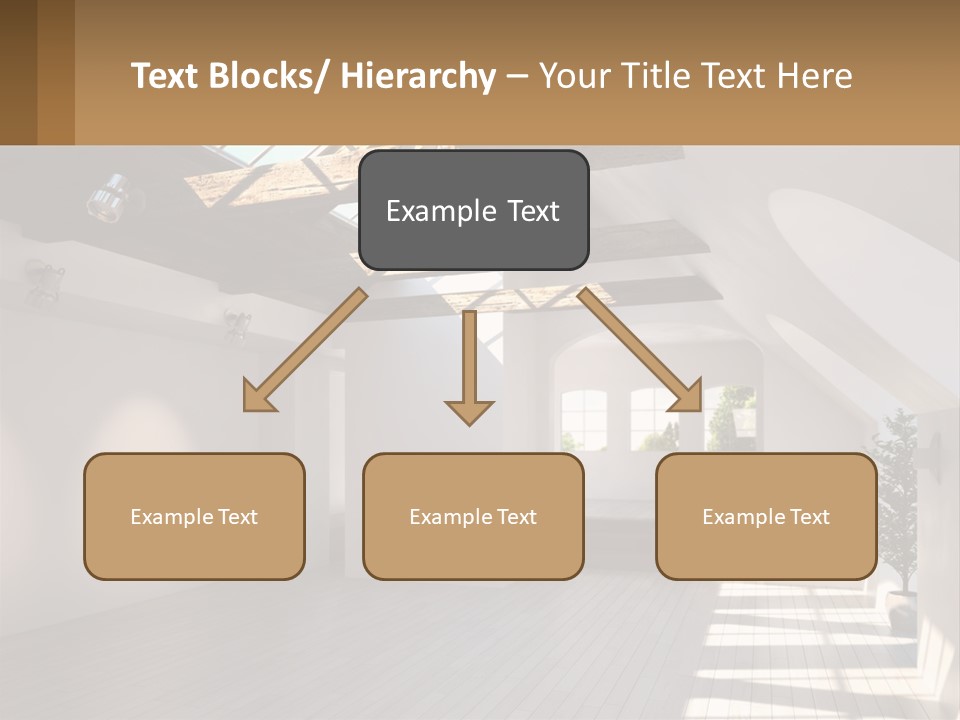 Text Blocks/ Hierarchy – Your Title Text Here

Example Text

Example Text

Example Text

Example Text